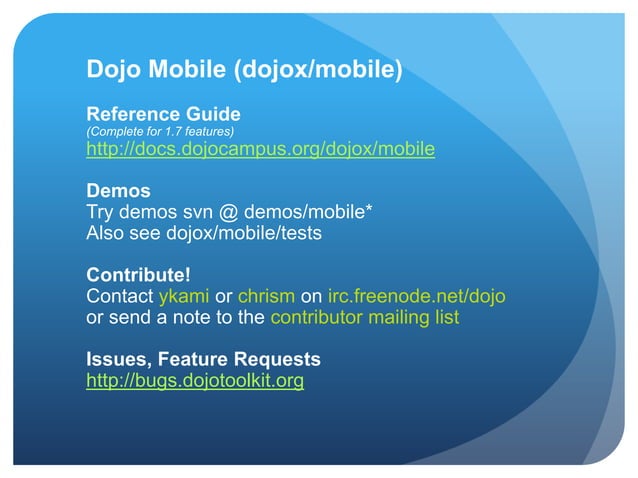 Dojo Mobile (dojox/mobile)

Reference Guide
(Complete for 1.7 features)
http://docs.dojocampus.org/dojox/mobile

Demos
Try demos svn @ demos/mobile*
Also see dojox/mobile/tests

Contribute!
Contact ykami or chrism on irc.freenode.net/dojo or send a note to the contributor mailing list

Issues, Feature Requests
http://bugs.dojotoolkit.org